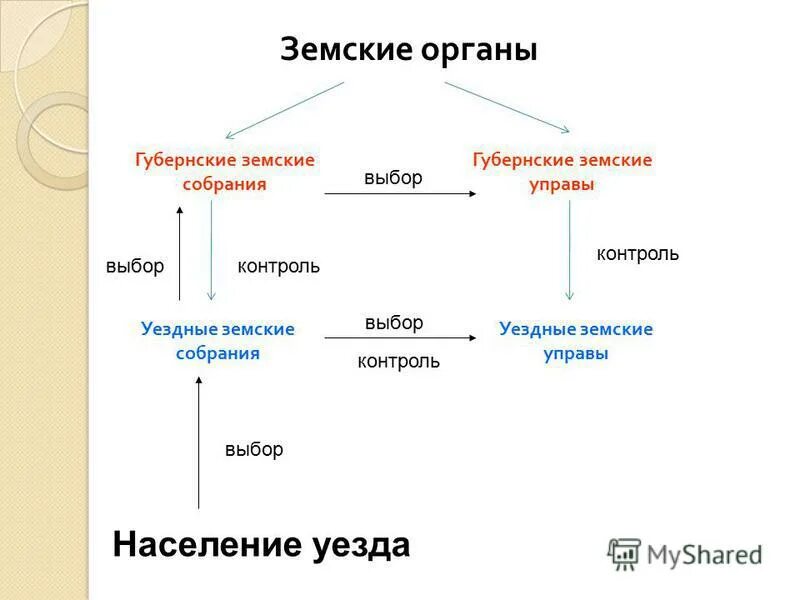 Земские органы

Губернские земские собрания

выбор

Губернские земские управы

выбор

контроль

контроль

Уездные земские собрания

выбор

контроль

Уездные земские управы

выбор

Население уезда

MyShared